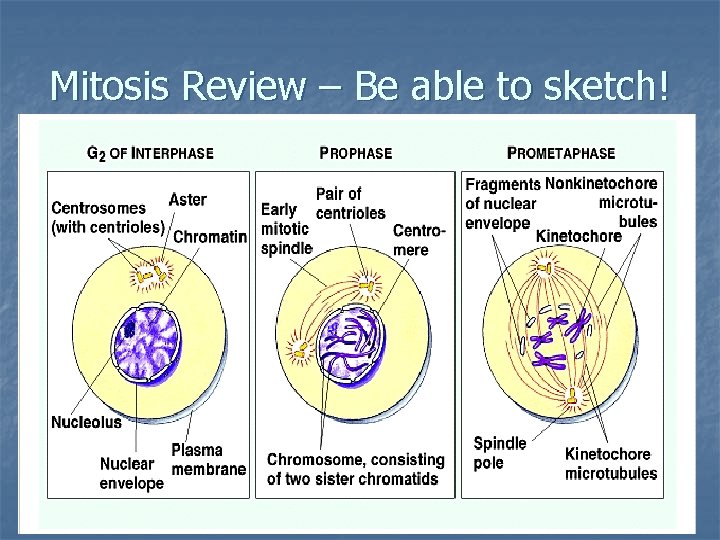 Mitosis Review – Be able to sketch!

$G_2$ OF INTERPHASE

Centrosomes (with centrioles)

Aster

Chromatin

Nucleolus

Nuclear envelope

Plasma membrane

PROPHASE

Early mitotic spindle

Pair of centrioles

Centromere

Chromosome, consisting of two sister chromatids

PROMETAPHASE

Fragments of nuclear envelope

Nonkinetochore microtubules

Kinetochore

Spindle pole

Kinetochore microtubules